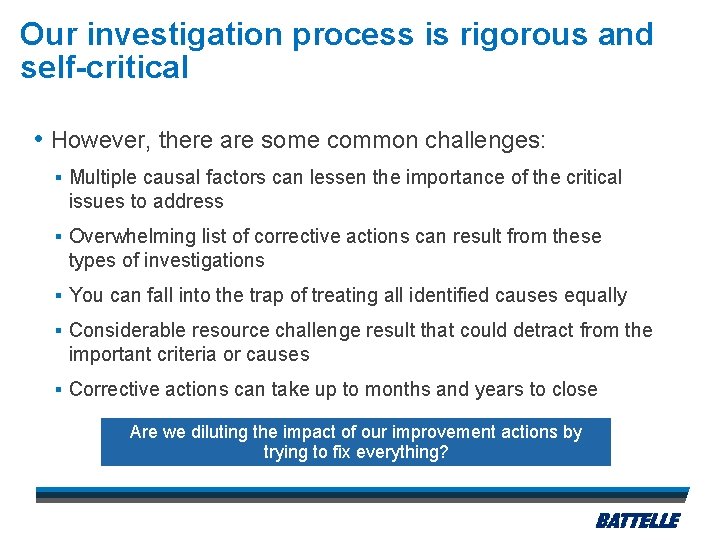 Our investigation process is rigorous and self-critical

• However, there are some common challenges:

▪ Multiple causal factors can lessen the importance of the critical issues to address

▪ Overwhelming list of corrective actions can result from these types of investigations

▪ You can fall into the trap of treating all identified causes equally

▪ Considerable resource challenge result that could detract from the important criteria or causes

▪ Corrective actions can take up to months and years to close

Are we diluting the impact of our improvement actions by trying to fix everything?

BATTELLE